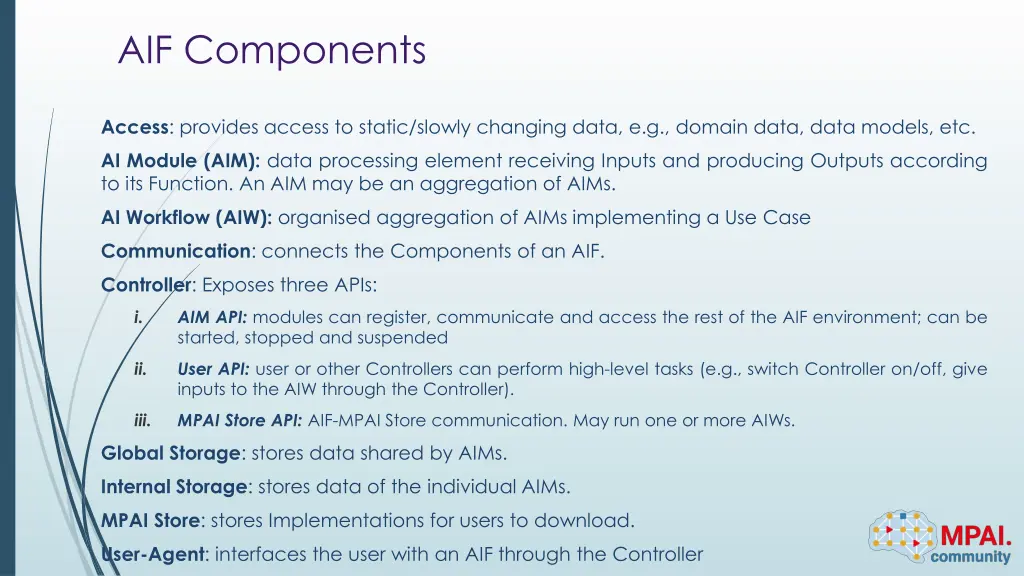 AIF Components

Access: provides access to static/slowly changing data, e.g., domain data, data models, etc.

AI Module (AIM): data processing element receiving Inputs and producing Outputs according to its Function. An AIM may be an aggregation of AIMs.

AI Workflow (AIW): organised aggregation of AIMs implementing a Use Case

Communication: connects the Components of an AIF.

Controller: Exposes three APIs:

i. AIM API: modules can register, communicate and access the rest of the AIF environment; can be started, stopped and suspended

ii. User API: user or other Controllers can perform high-level tasks (e.g., switch Controller on/off, give inputs to the AIW through the Controller).

iii. MPAI Store API: AIF-MPAI Store communication. May run one or more AIWs.

Global Storage: stores data shared by AIMs.

Internal Storage: stores data of the individual AIMs.

MPAI Store: stores Implementations for users to download.

User-Agent: interfaces the user with an AIF through the Controller

MPAI. community